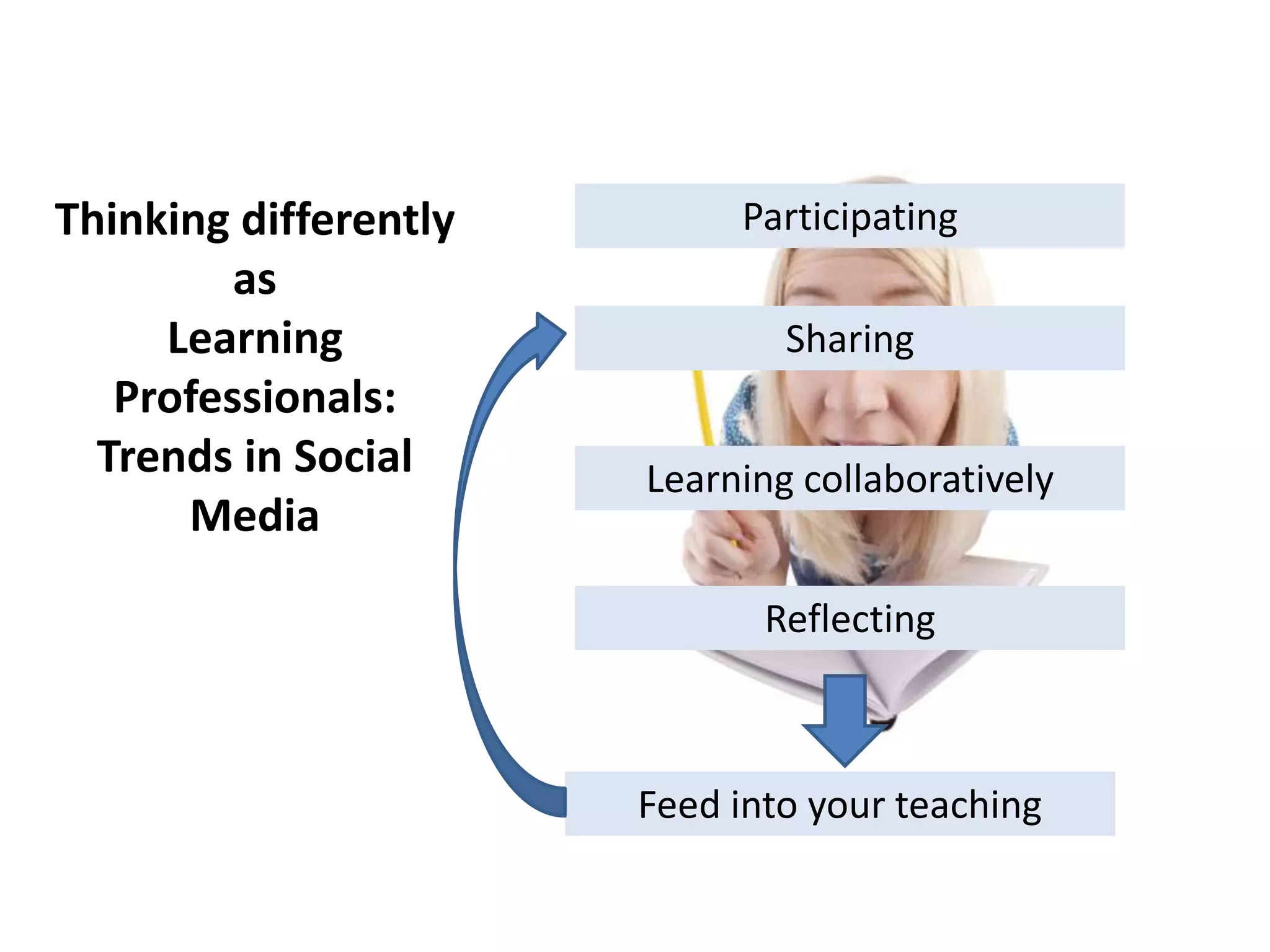 Thinking differently as Learning Professionals: Trends in Social Media

Participating

Sharing

Learning collaboratively

Reflecting

Feed into your teaching